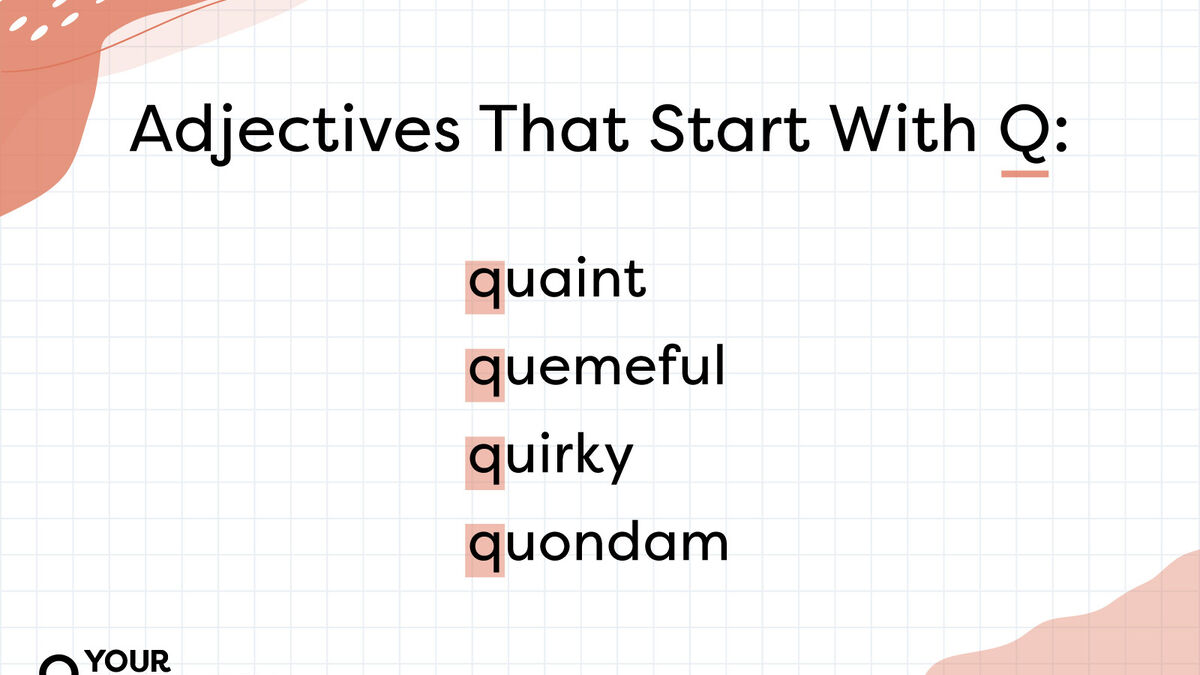 Adjectives That Start With Q:

quaint
quemeful
quirky
quondam

YOUR